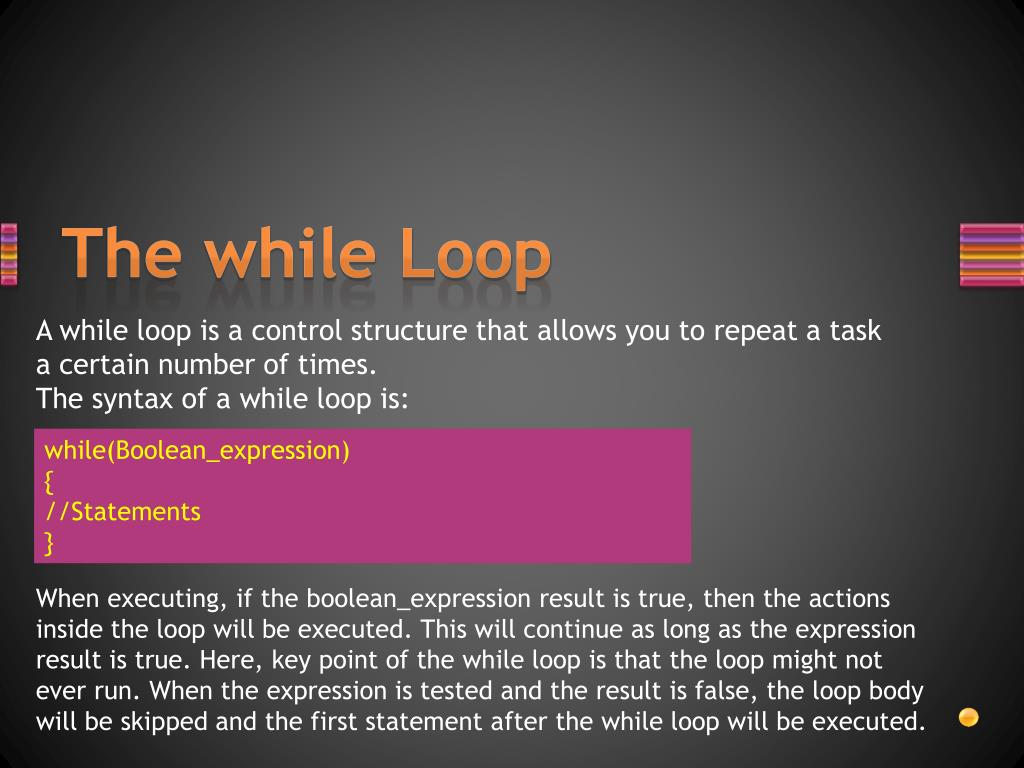 The while Loop

A while loop is a control structure that allows you to repeat a task a certain number of times.
The syntax of a while loop is:

while(Boolean_expression)
{
//Statements
}

When executing, if the boolean_expression result is true, then the actions inside the loop will be executed. This will continue as long as the expression result is true. Here, key point of the while loop is that the loop might not ever run. When the expression is tested and the result is false, the loop body will be skipped and the first statement after the while loop will be executed.